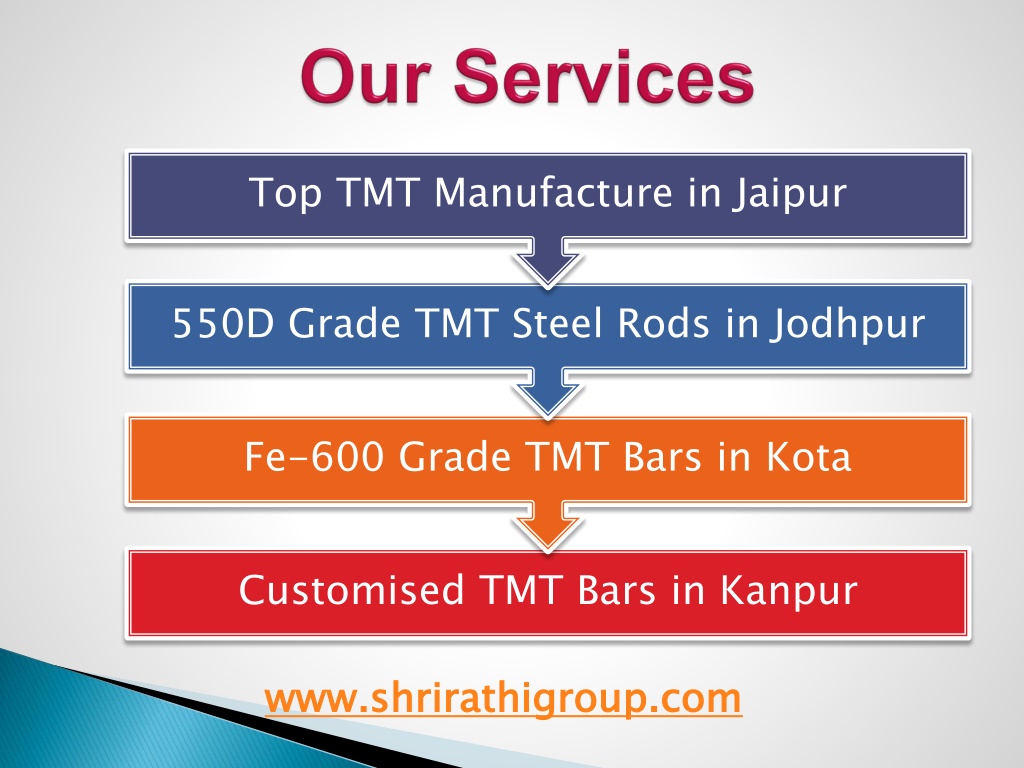 Our Services

Top TMT Manufacture in Jaipur

550D Grade TMT Steel Rods in Jodhpur

Fe-600 Grade TMT Bars in Kota

Customised TMT Bars in Kanpur

www.shrirathigroup.com